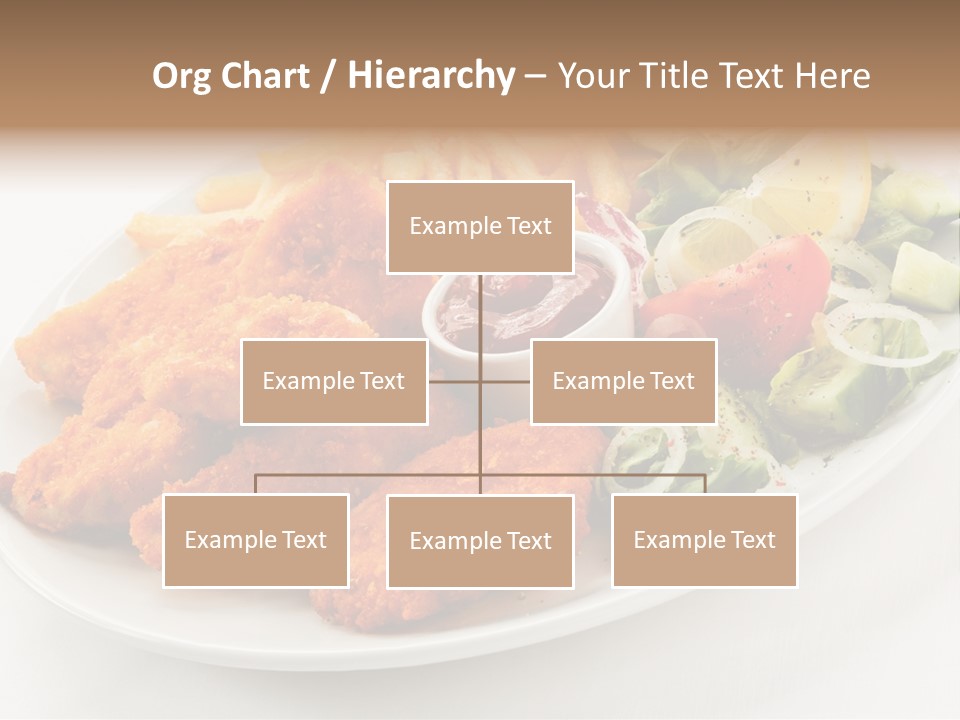 Org Chart / Hierarchy – Your Title Text Here

Example Text

Example Text

Example Text

Example Text

Example Text

Example Text